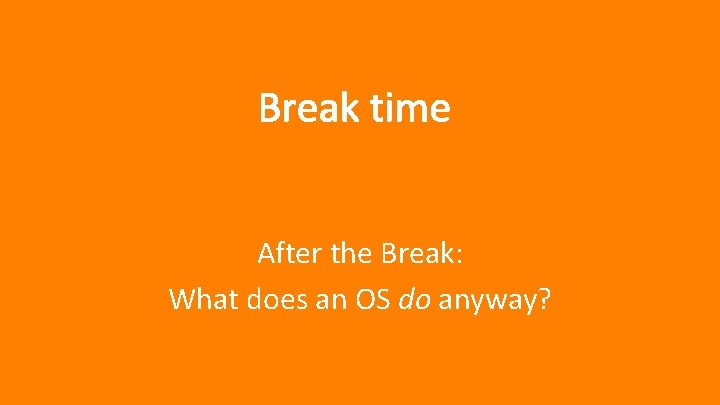 Break time

After the Break:
What does an OS do anyway?